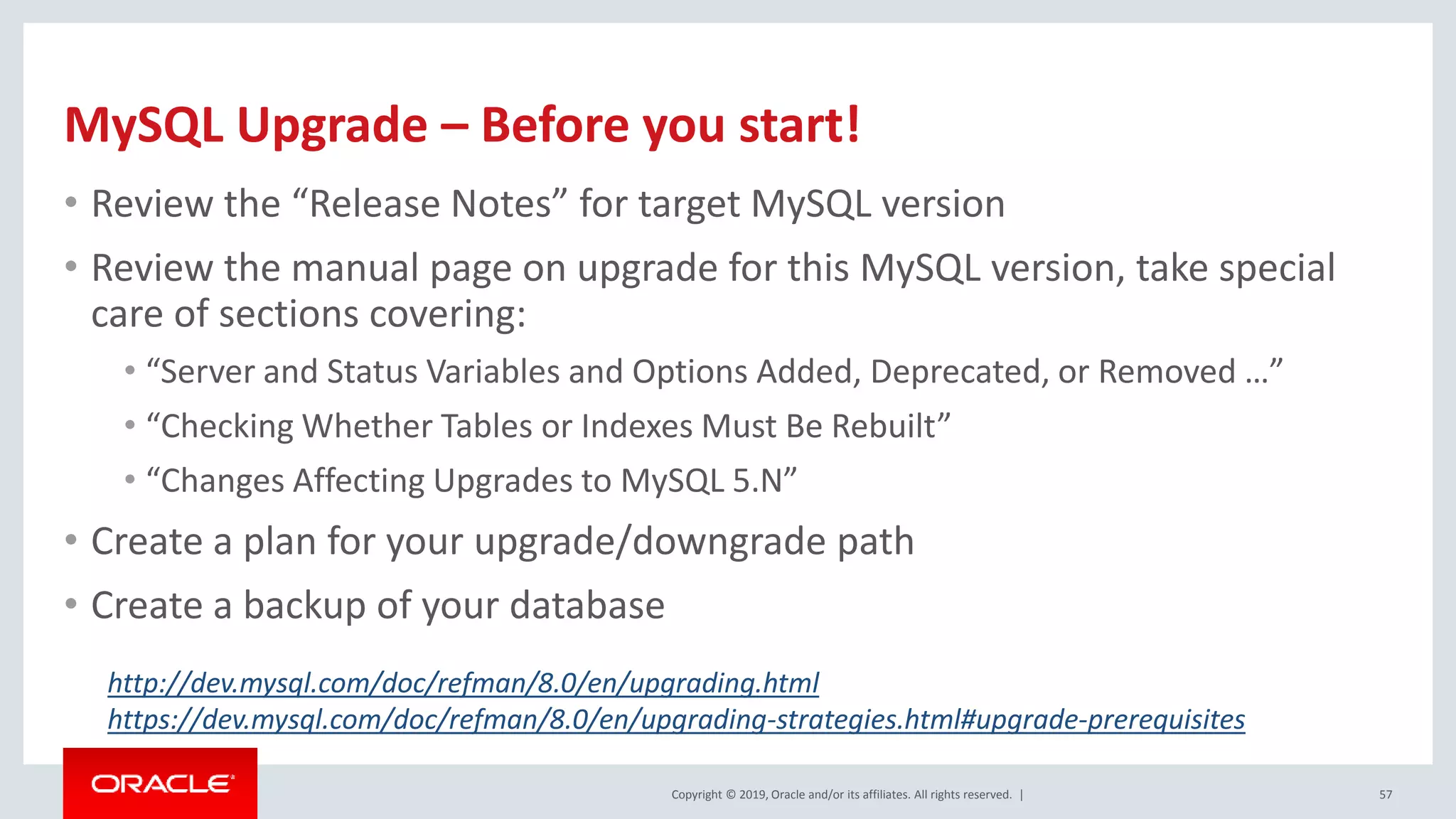 MySQL Upgrade – Before you start!

• Review the “Release Notes” for target MySQL version
• Review the manual page on upgrade for this MySQL version, take special care of sections covering:
  • “Server and Status Variables and Options Added, Deprecated, or Removed …”
  • “Checking Whether Tables or Indexes Must Be Rebuilt”
  • “Changes Affecting Upgrades to MySQL 5.N”
• Create a plan for your upgrade/downgrade path
• Create a backup of your database

http://dev.mysql.com/doc/refman/8.0/en/upgrading.html
https://dev.mysql.com/doc/refman/8.0/en/upgrading-strategies.html#upgrade-prerequisites

ORACLE

Copyright © 2019, Oracle and/or its affiliates. All rights reserved. |

57